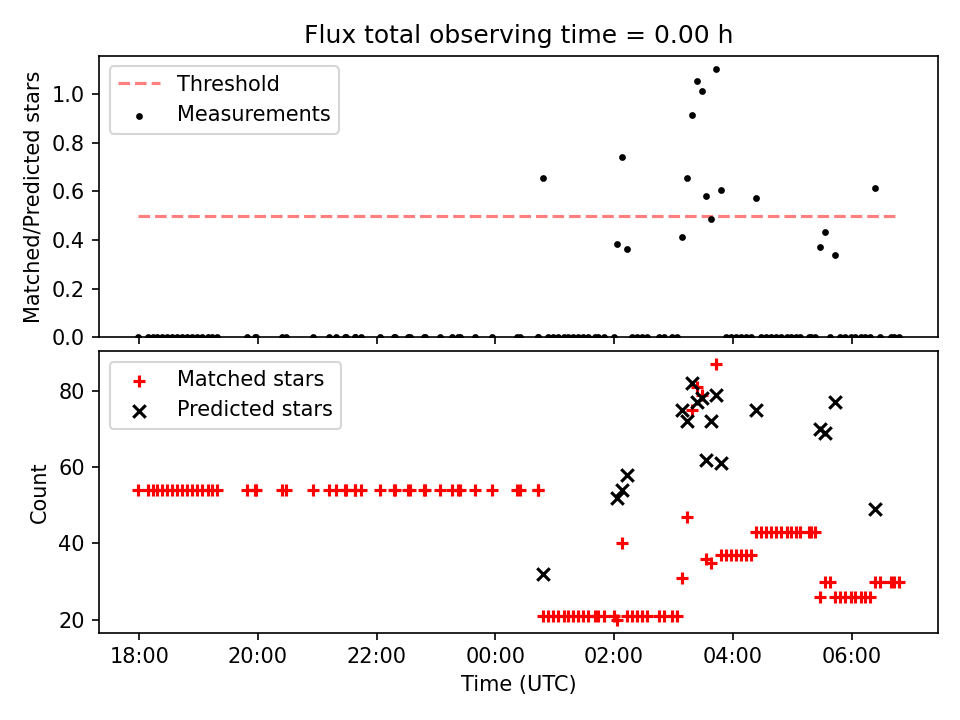 Flux total observing time = 0.00 h

Threshold
Measurements

Matched/Predicted stars

1.0
0.8
0.6
0.4
0.2
0.0

Matched stars
Predicted stars

Count

80
60
40
20

18:00
20:00
22:00
00:00
02:00
04:00
06:00

Time (UTC)